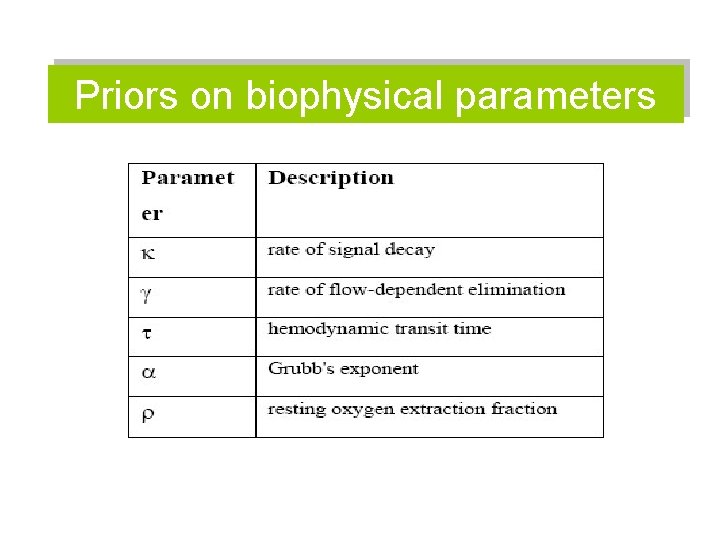 Priors on biophysical parameters

| Parameter | Description |
|---|---|
| $\kappa$ | rate of signal decay |
| $\gamma$ | rate of flow-dependent elimination |
| $\tau$ | hemodynamic transit time |
| $\alpha$ | Grubb's exponent |
| $\rho$ | resting oxygen extraction fraction |